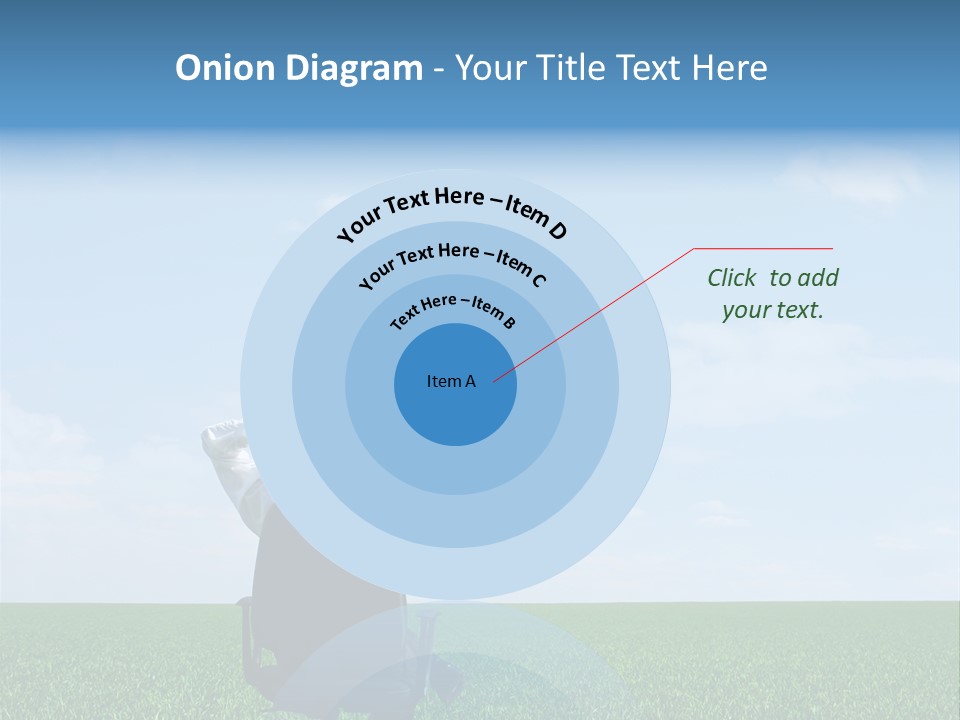 Onion Diagram - Your Title Text Here

Your Text Here – Item D

Your Text Here – Item C

Text Here – Item B

Item A

Click  to add your text.